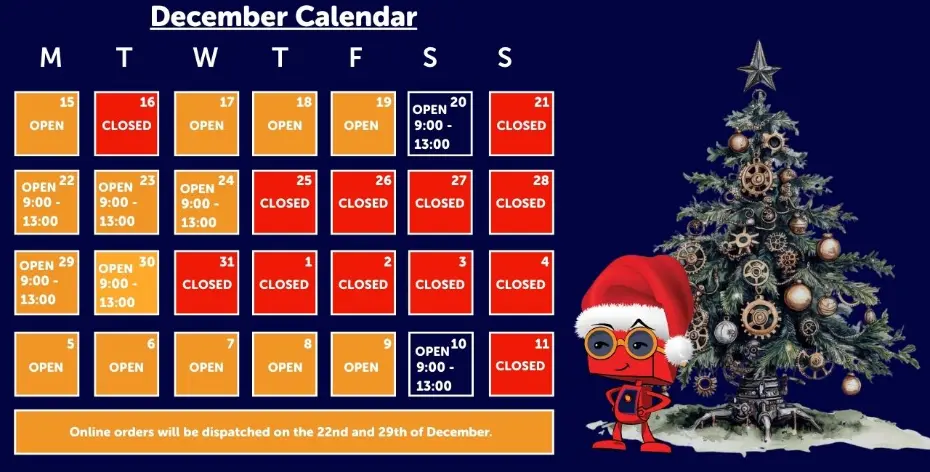 December Calendar

| M | T | W | T | F | S | S |
|---|---|---|---|---|---|---|
| 15 OPEN | 16 CLOSED | 17 OPEN | 18 OPEN | 19 OPEN | 20 OPEN 9:00 - 13:00 | 21 CLOSED |
| 22 OPEN 9:00 - 13:00 | 23 OPEN 9:00 - 13:00 | 24 OPEN 9:00 - 13:00 | 25 CLOSED | 26 CLOSED | 27 CLOSED | 28 CLOSED |
| 29 OPEN 9:00 - 13:00 | 30 OPEN 9:00 - 13:00 | 31 CLOSED | 1 CLOSED | 2 CLOSED | 3 CLOSED | 4 CLOSED |
| 5 OPEN | 6 OPEN | 7 OPEN | 8 OPEN | 9 OPEN | 10 OPEN 9:00 - 13:00 | 11 CLOSED |

Online orders will be dispatched on the 22nd and 29th of December.